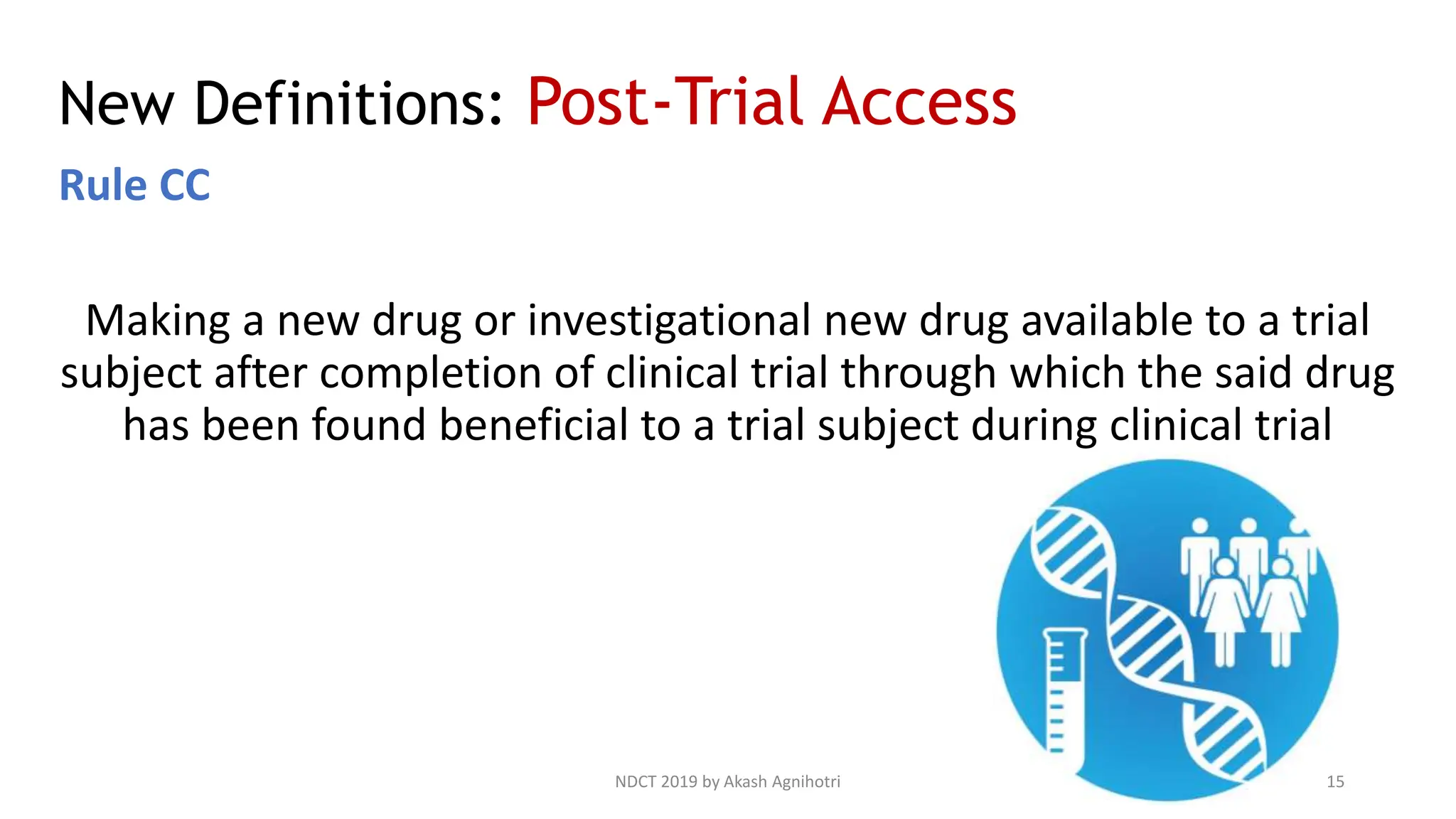 New Definitions: Post-Trial Access

Rule CC

Making a new drug or investigational new drug available to a trial subject after completion of clinical trial through which the said drug has been found beneficial to a trial subject during clinical trial

NDCT 2019 by Akash Agnihotri

15